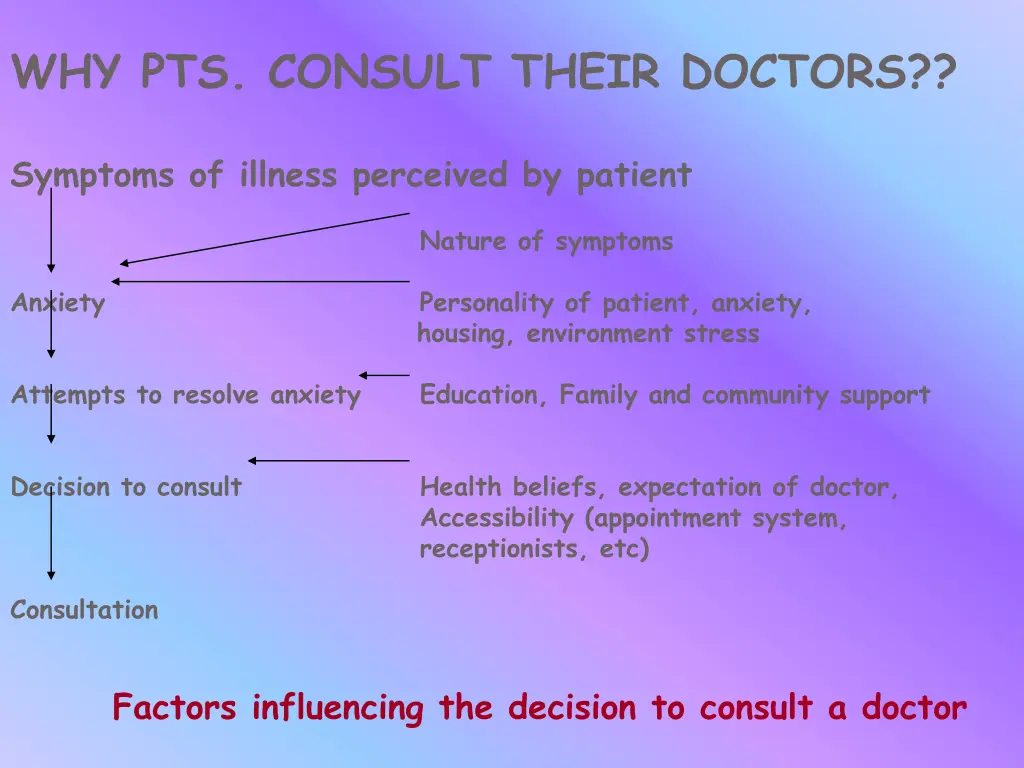 WHY PTS. CONSULT THEIR DOCTORS??

Symptoms of illness perceived by patient

Nature of symptoms

Anxiety

Personality of patient, anxiety, housing, environment stress

Attempts to resolve anxiety

Education, Family and community support

Decision to consult

Health beliefs, expectation of doctor, Accessibility (appointment system, receptionists, etc)

Consultation

Factors influencing the decision to consult a doctor